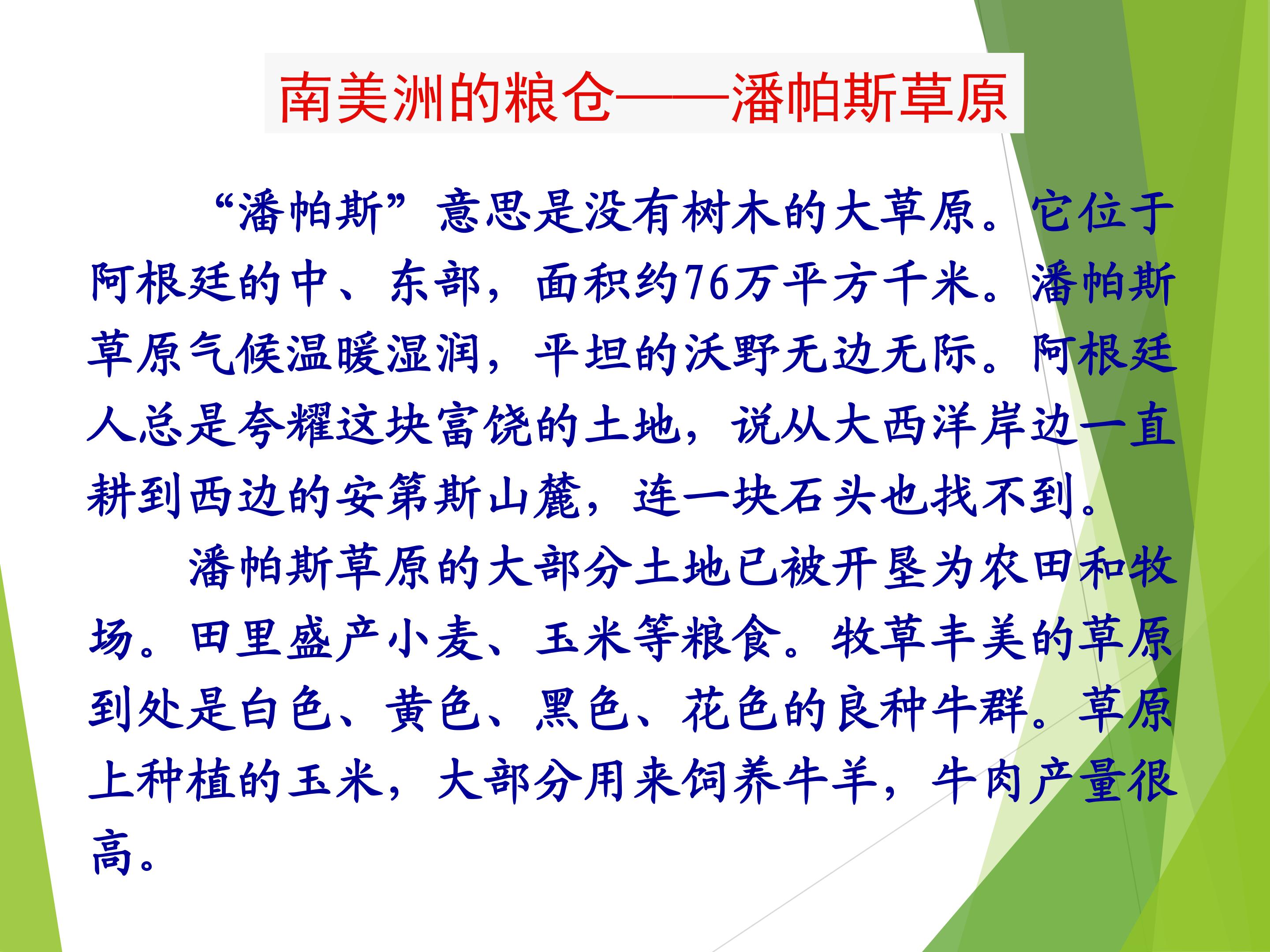 南美洲的粮仓——潘帕斯草原

“潘帕斯”意思是没有树木的大草原。它位于阿根廷的中、东部，面积约76万平方千米。潘帕斯草原气候温暖湿润，平坦的沃野无边无际。阿根廷人总是夸耀这块富饶的土地，说从大西洋岸边一直耕到西边的安第斯山麓，连一块石头也找不到。

潘帕斯草原的大部分土地已被开垦为农田和牧场。田里盛产小麦、玉米等粮食。牧草丰美的草原到处是白色、黄色、黑色、花色的良种牛群。草原上种植的玉米，大部分用来饲养牛羊，牛肉产量很高。